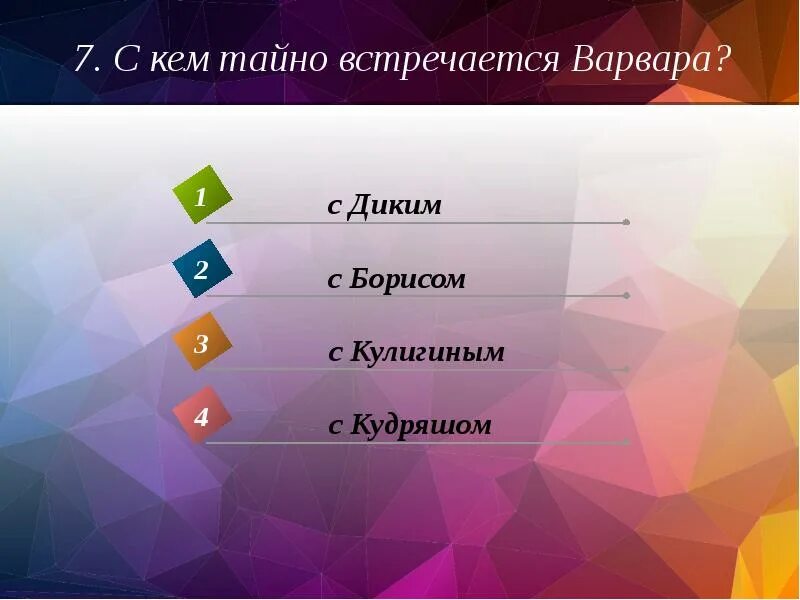 7. С кем тайно встречается Варвара?

1 с Диким

2 с Борисом

3 с Кулигиным

4 с Кудряшом